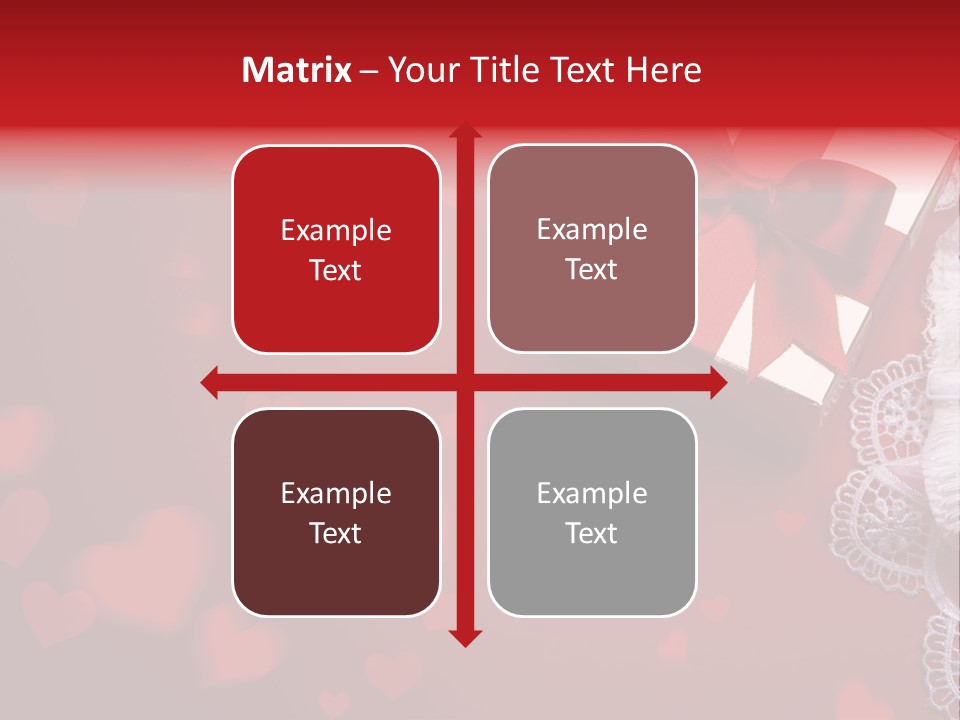 Matrix – Your Title Text Here

Example Text

Example Text

Example Text

Example Text